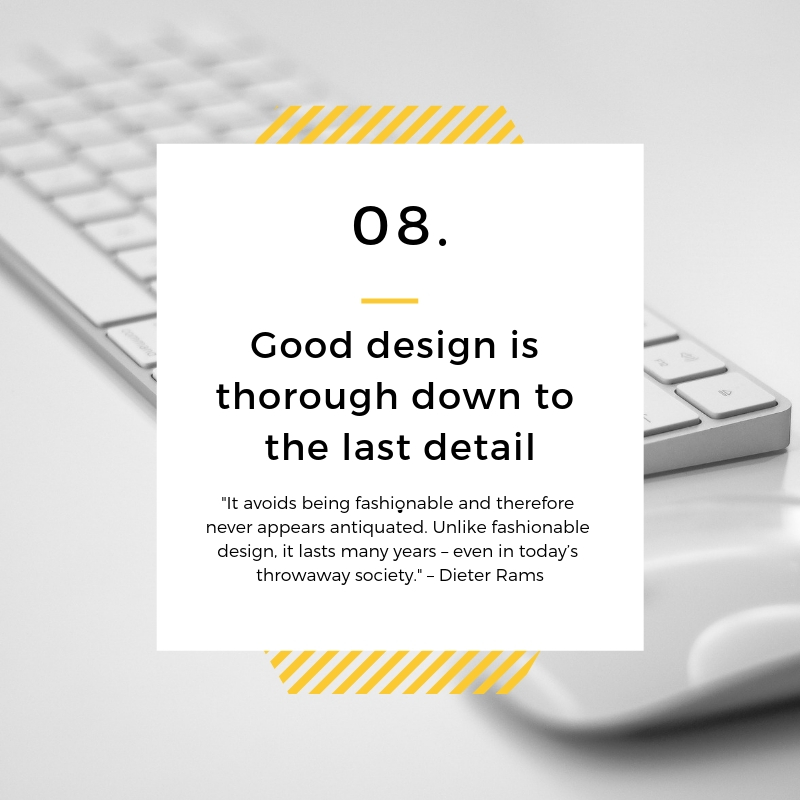 08.

Good design is thorough down to the last detail

"It avoids being fashionable and therefore never appears antiquated. Unlike fashionable design, it lasts many years – even in today's throwaway society." – Dieter Rams